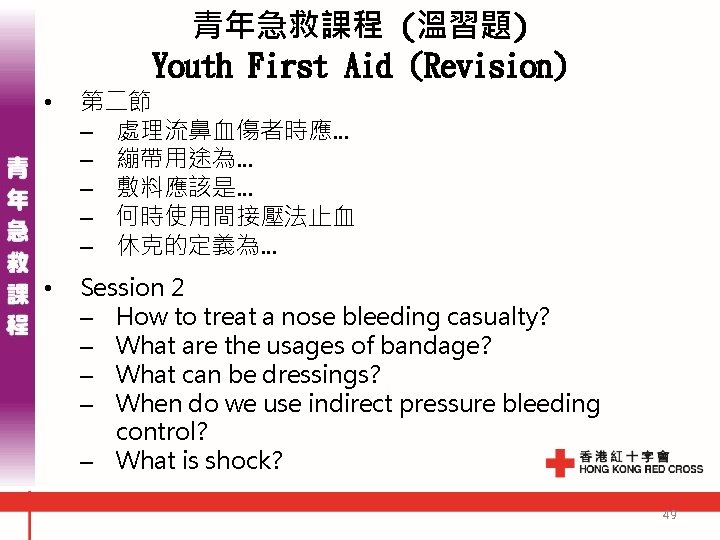 青年急救課程 (溫習題)
Youth First Aid (Revision)

青年急救課程

• 第二節
– 處理流鼻血傷者時應…
– 繃帶用途為…
– 敷料應該是…
– 何時使用間接壓法止血
– 休克的定義為…

• Session 2
– How to treat a nose bleeding casualty?
– What are the usages of bandage?
– What can be dressings?
– When do we use indirect pressure bleeding control?
– What is shock?

香港紅十字會
HONG KONG RED CROSS

49